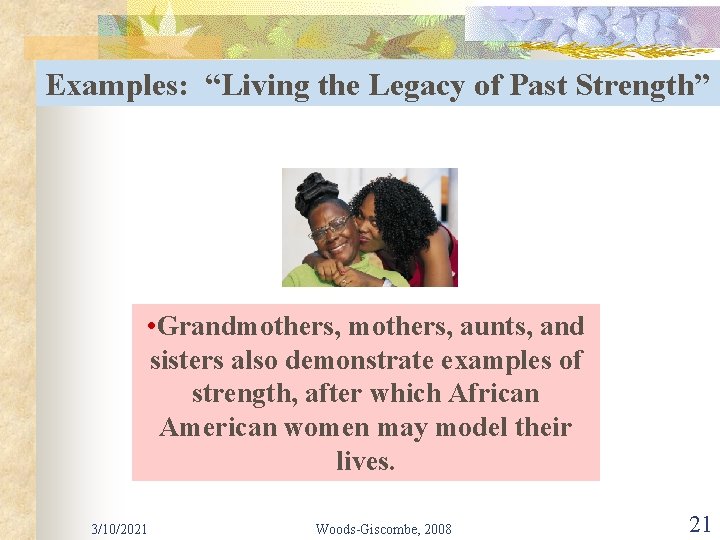 Examples: “Living the Legacy of Past Strength”

•Grandmothers, mothers, aunts, and sisters also demonstrate examples of strength, after which African American women may model their lives.

3/10/2021

Woods-Giscombe, 2008

21